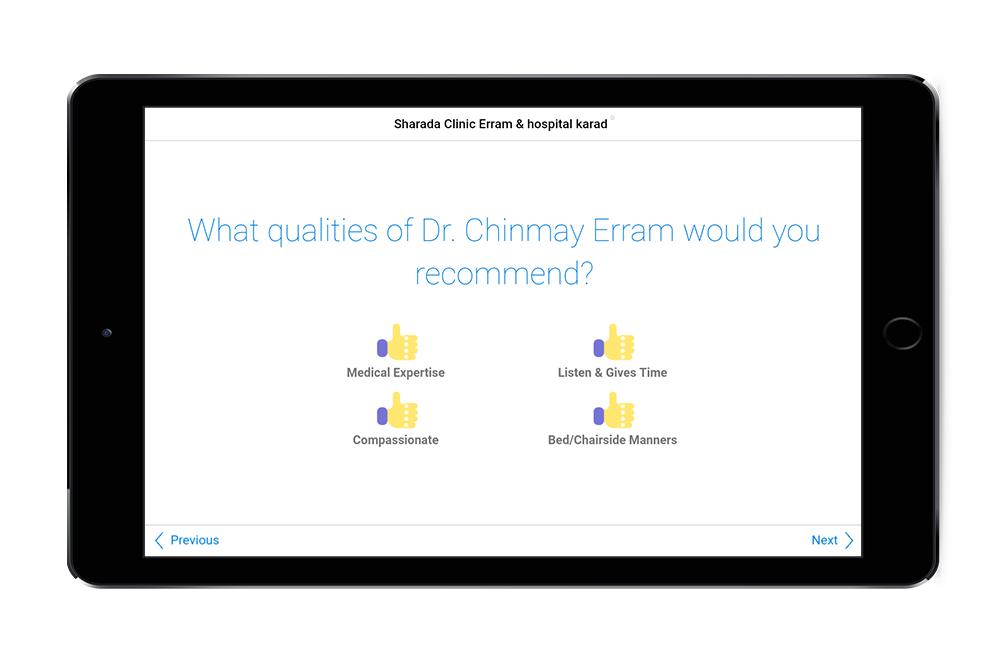 Sharada Clinic Erram & hospital karad

What qualities of Dr. Chinmay Erram would you recommend?

Medical Expertise

Listen & Gives Time

Compassionate

Bed/Chairside Manners

Previous

Next